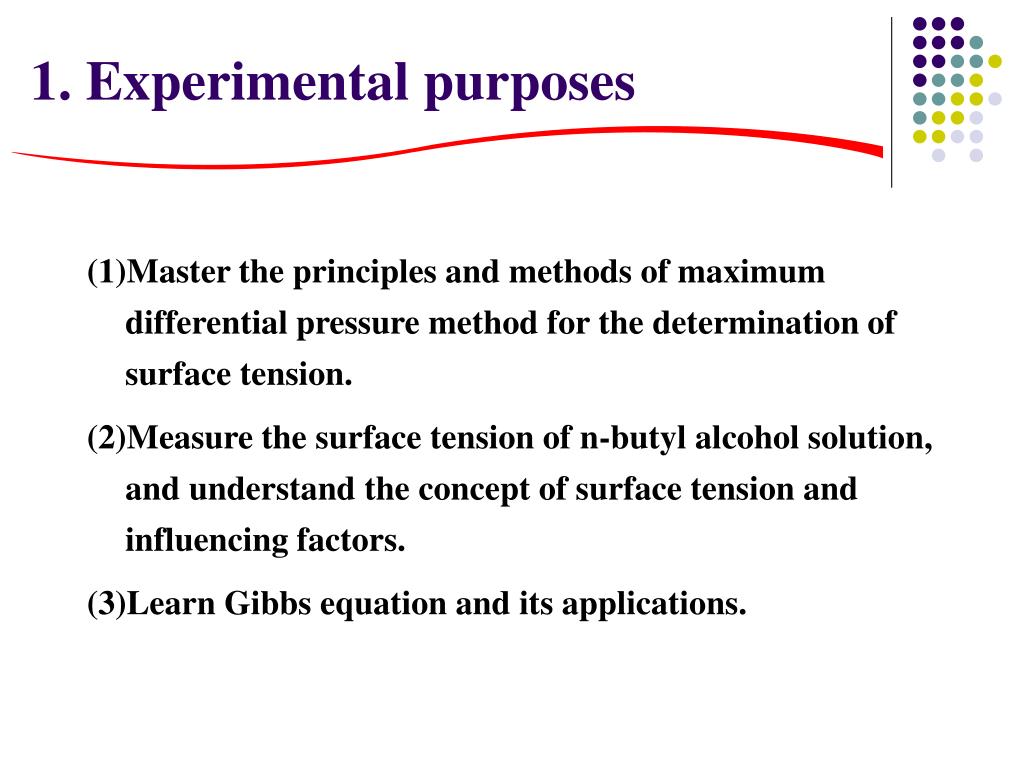 1. Experimental purposes

(1)Master the principles and methods of maximum differential pressure method for the determination of surface tension.

(2)Measure the surface tension of n-butyl alcohol solution, and understand the concept of surface tension and influencing factors.

(3)Learn Gibbs equation and its applications.